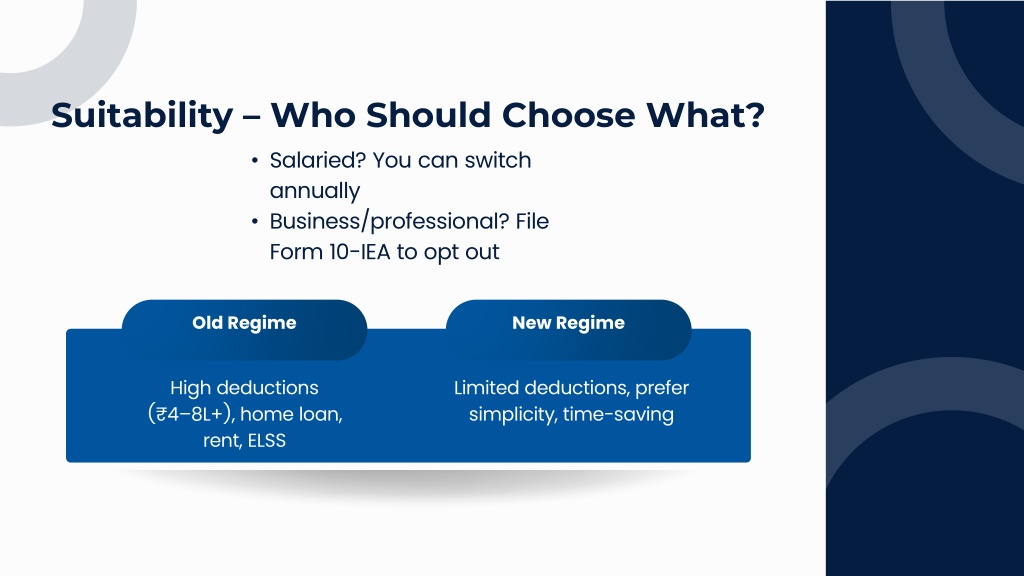 Suitability – Who Should Choose What?

• Salaried? You can switch annually
• Business/professional? File Form 10-IEA to opt out

Old Regime

High deductions (₹4–8L+), home loan, rent, ELSS

New Regime

Limited deductions, prefer simplicity, time-saving